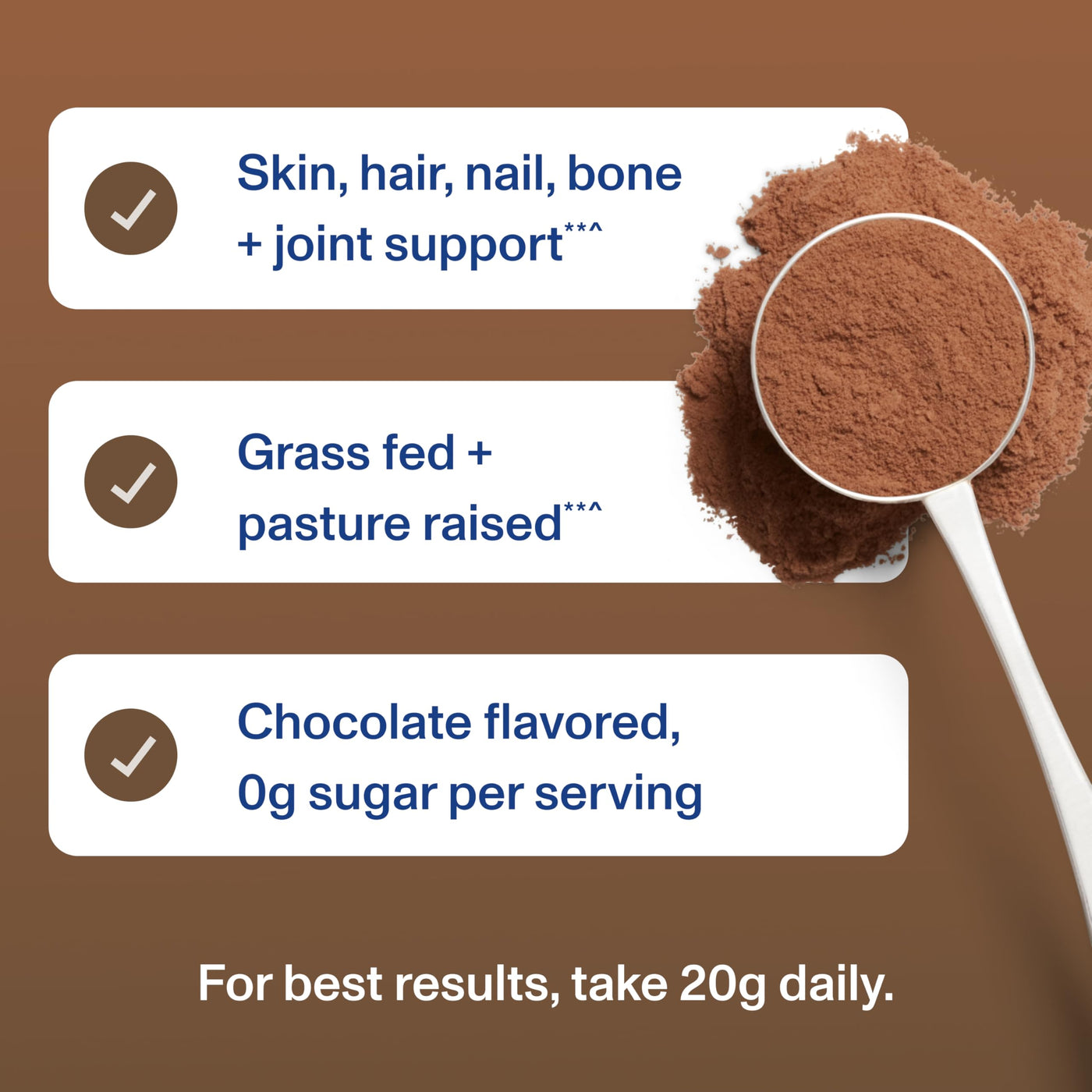 Skin, hair, nail, bone + joint support**^

Grass fed + pasture raised**^

Chocolate flavored, 0g sugar per serving

For best results, take 20g daily.